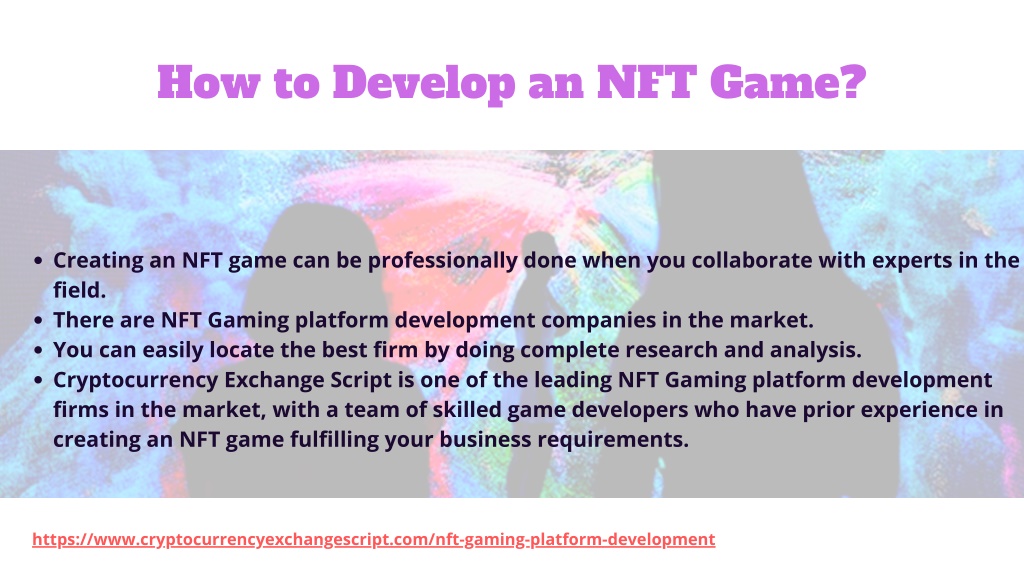 How to Develop an NFT Game?

- Creating an NFT game can be professionally done when you collaborate with experts in the field.
- There are NFT Gaming platform development companies in the market.
- You can easily locate the best firm by doing complete research and analysis.
- Cryptocurrency Exchange Script is one of the leading NFT Gaming platform development firms in the market, with a team of skilled game developers who have prior experience in creating an NFT game fulfilling your business requirements.

https://www.cryptocurrencyexchangescript.com/nft-gaming-platform-development